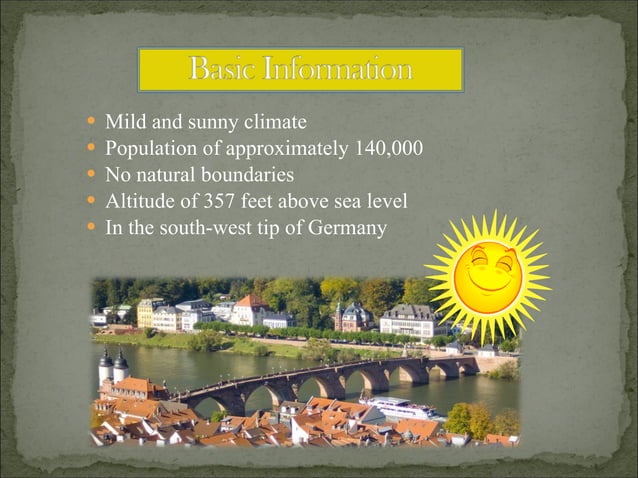 Basic Information

- Mild and sunny climate
- Population of approximately 140,000
- No natural boundaries
- Altitude of 357 feet above sea level
- In the south-west tip of Germany